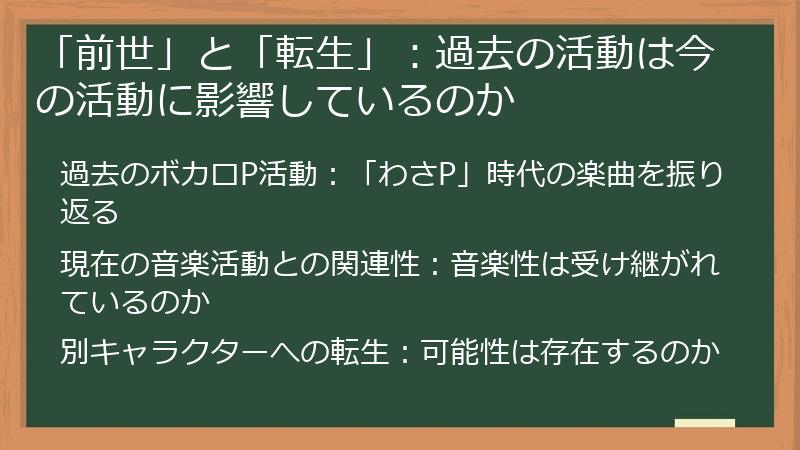 「前世」と「転生」：過去の活動は今の活動に影響しているのか

過去のボカロP活動：「わさP」時代の楽曲を振り返る

現在の音楽活動との関連性：音楽性は受け継がれているのか

別キャラクターへの転生：可能性は存在するのか